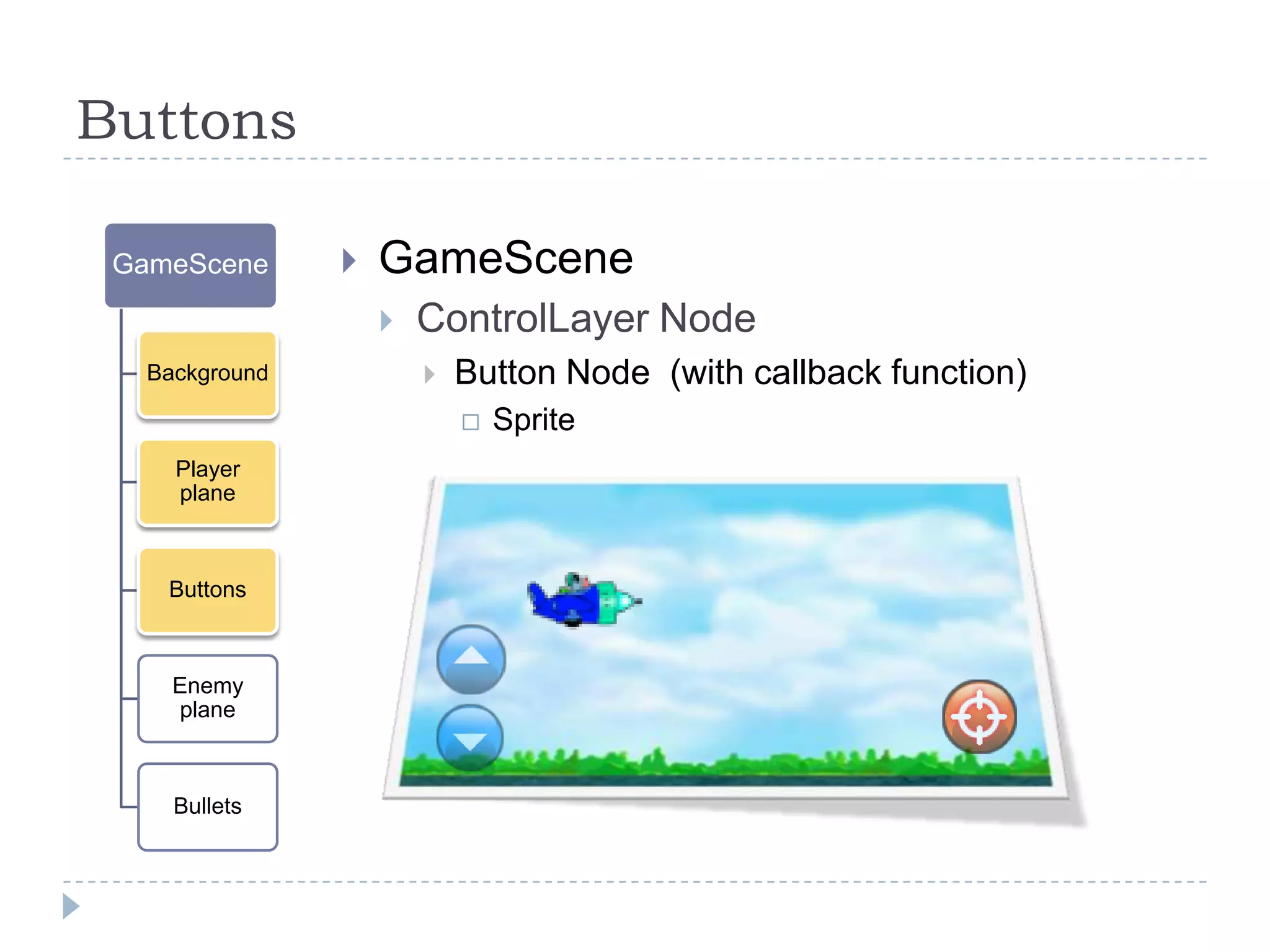 Buttons

GameScene

Background

Player plane

Buttons

Enemy plane

Bullets

GameScene

ControlLayer Node

Button Node (with callback function)

Sprite